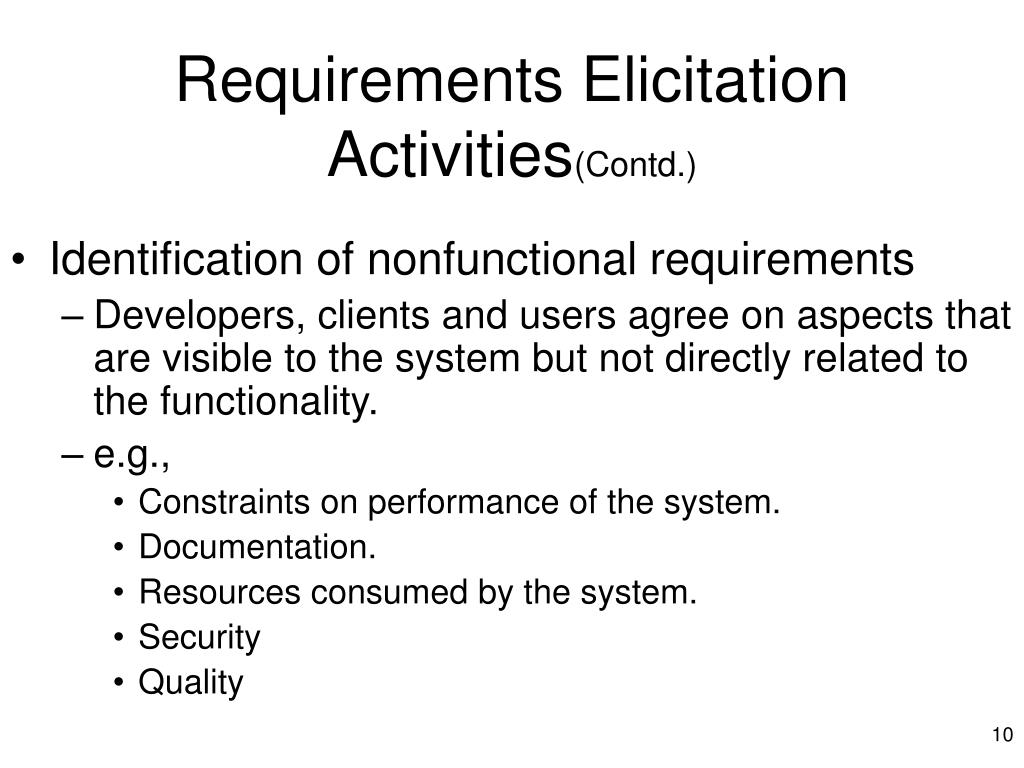 Requirements Elicitation Activities(Contd.)

• Identification of nonfunctional requirements
– Developers, clients and users agree on aspects that are visible to the system but not directly related to the functionality.
– e.g.,
• Constraints on performance of the system.
• Documentation.
• Resources consumed by the system.
• Security
• Quality

10